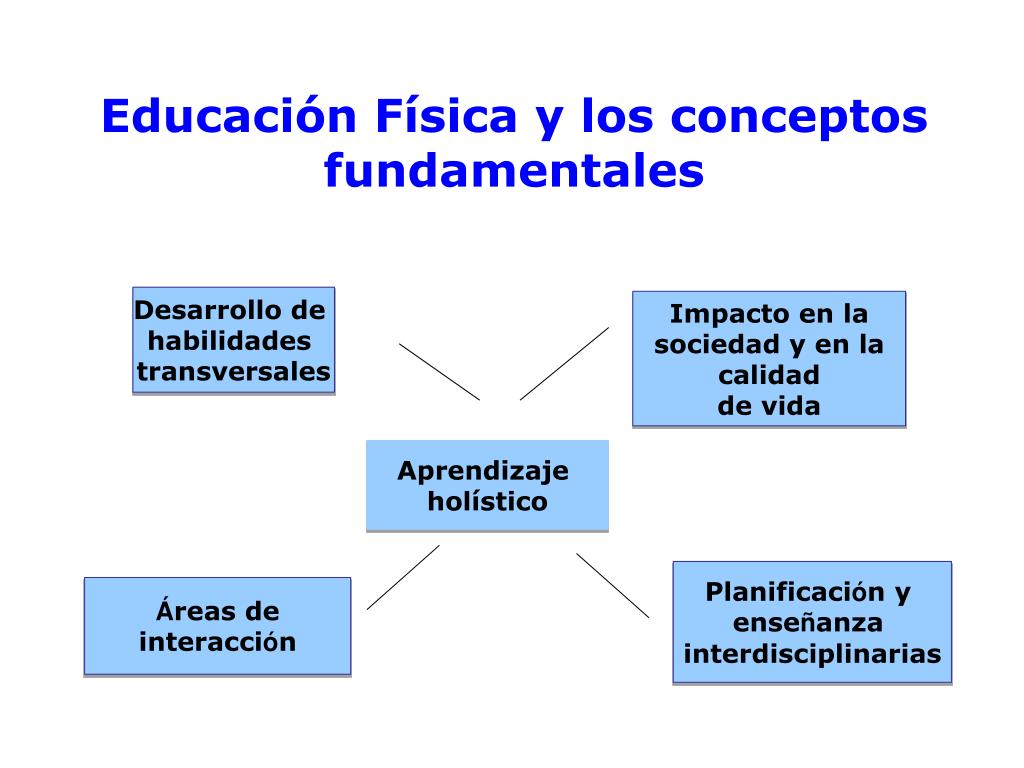 Educación Física y los conceptos fundamentales

Desarrollo de habilidades transversales

Impacto en la sociedad y en la calidad de vida

Aprendizaje holístico

Áreas de interacción

Planificación y enseñanza interdisciplinarias